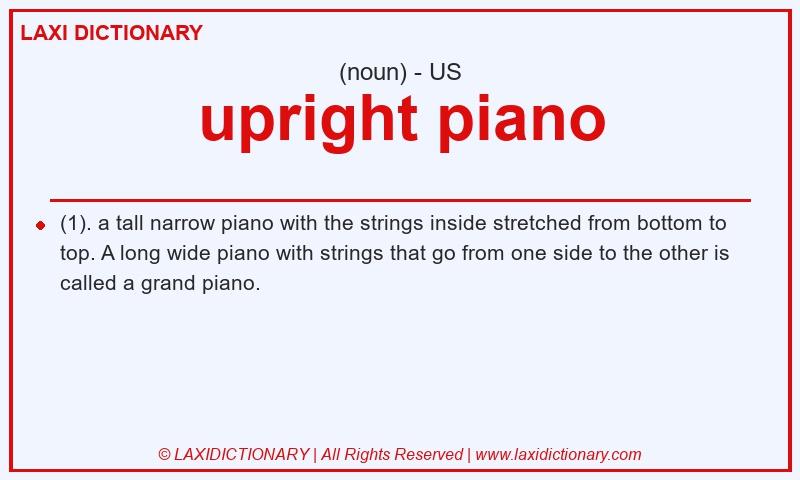 LAXI DICTIONARY

(noun) - US

upright piano

(1). a tall narrow piano with the strings inside stretched from bottom to top. A long wide piano with strings that go from one side to the other is called a grand piano.

© LAXIDICTIONARY | All Rights Reserved | www.laxidictionary.com